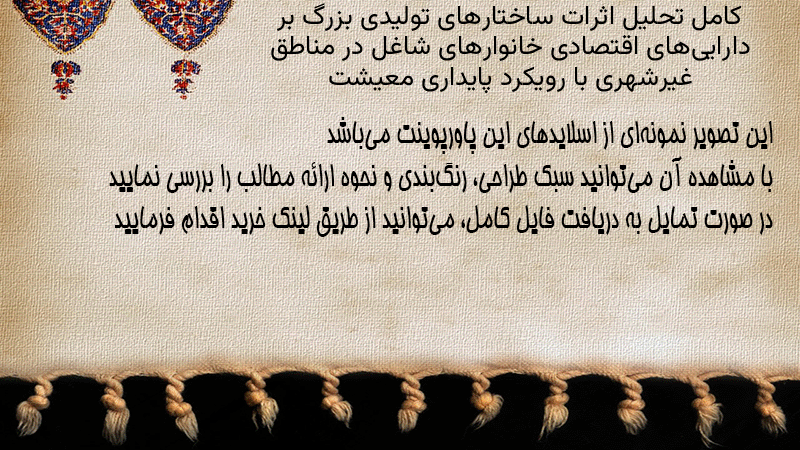 کامل تحلیل اثرات ساختارهای تولیدی بزرگ بر دارایی‌های اقتصادی خانوارهای شاغل در مناطق غیرشهری با رویکرد پایداری معیشت

این تصویر نمونه‌ای از اسلایدهای این پاورپوینت می‌باشد
با مشاهده آن می‌توانید سبک طراحی، رنگ‌بندی و نحوه ارائه مطالب را بررسی نمایید
در صورت تمایل به دریافت فایل کامل، می‌توانید از طریق لینک خرید اقدام فرمایید